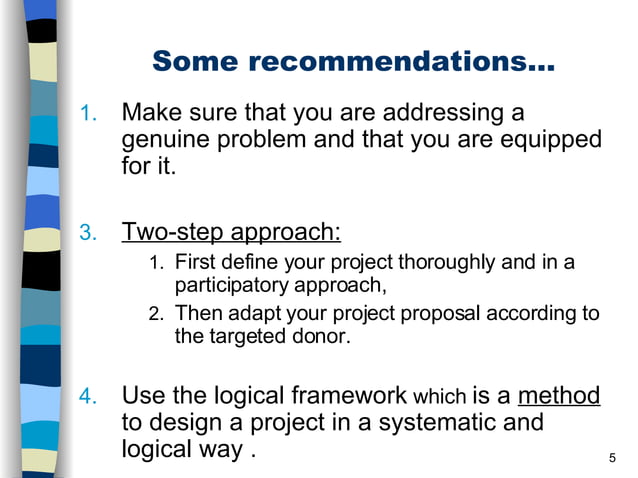 Some recommendations…

1. Make sure that you are addressing a genuine problem and that you are equipped for it.

3. Two-step approach:
1. First define your project thoroughly and in a participatory approach,
2. Then adapt your project proposal according to the targeted donor.

4. Use the logical framework which is a method to design a project in a systematic and logical way .

5